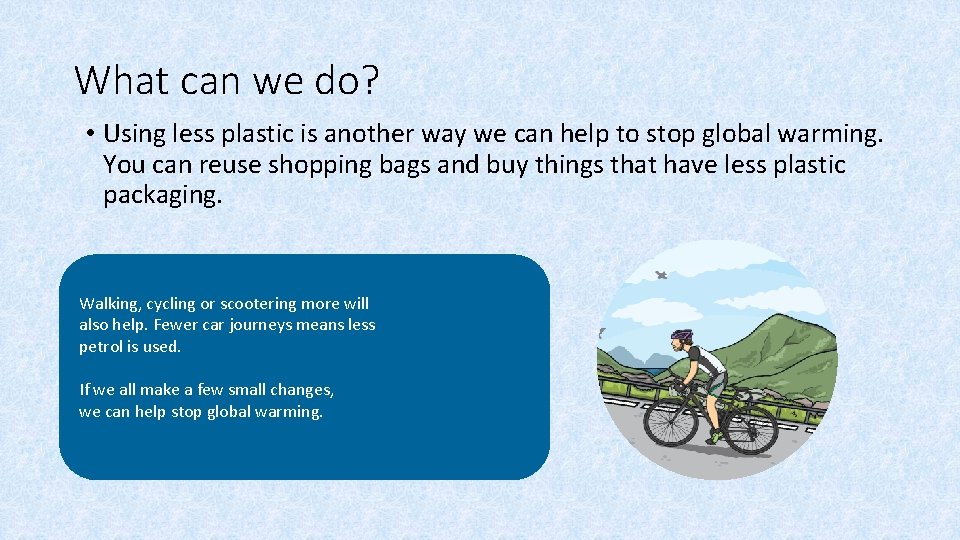 What can we do?

• Using less plastic is another way we can help to stop global warming. You can reuse shopping bags and buy things that have less plastic packaging.

Walking, cycling or scootering more will also help. Fewer car journeys means less petrol is used.

If we all make a few small changes, we can help stop global warming.